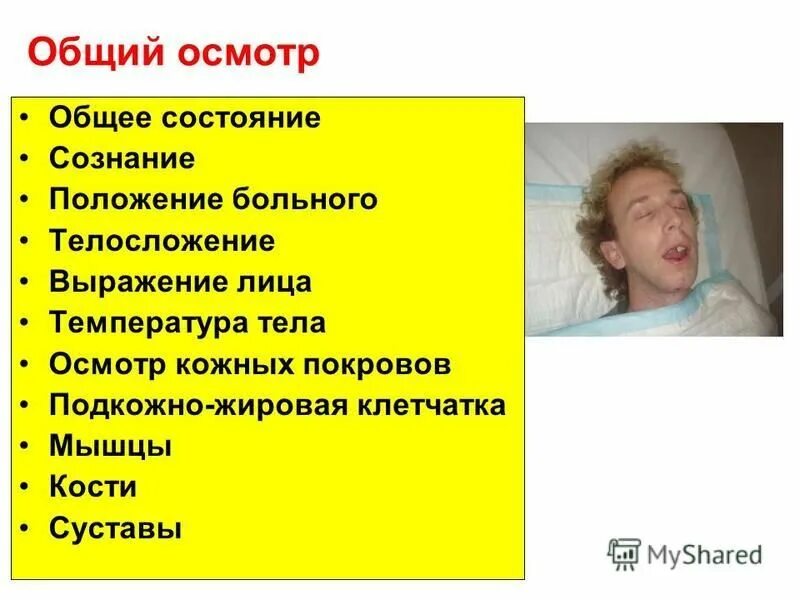 Общий осмотр

• Общее состояние
• Сознание
• Положение больного
• Телосложение
• Выражение лица
• Температура тела
• Осмотр кожных покровов
• Подкожно-жировая клетчатка
• Мышцы
• Кости
• Суставы

MyShared